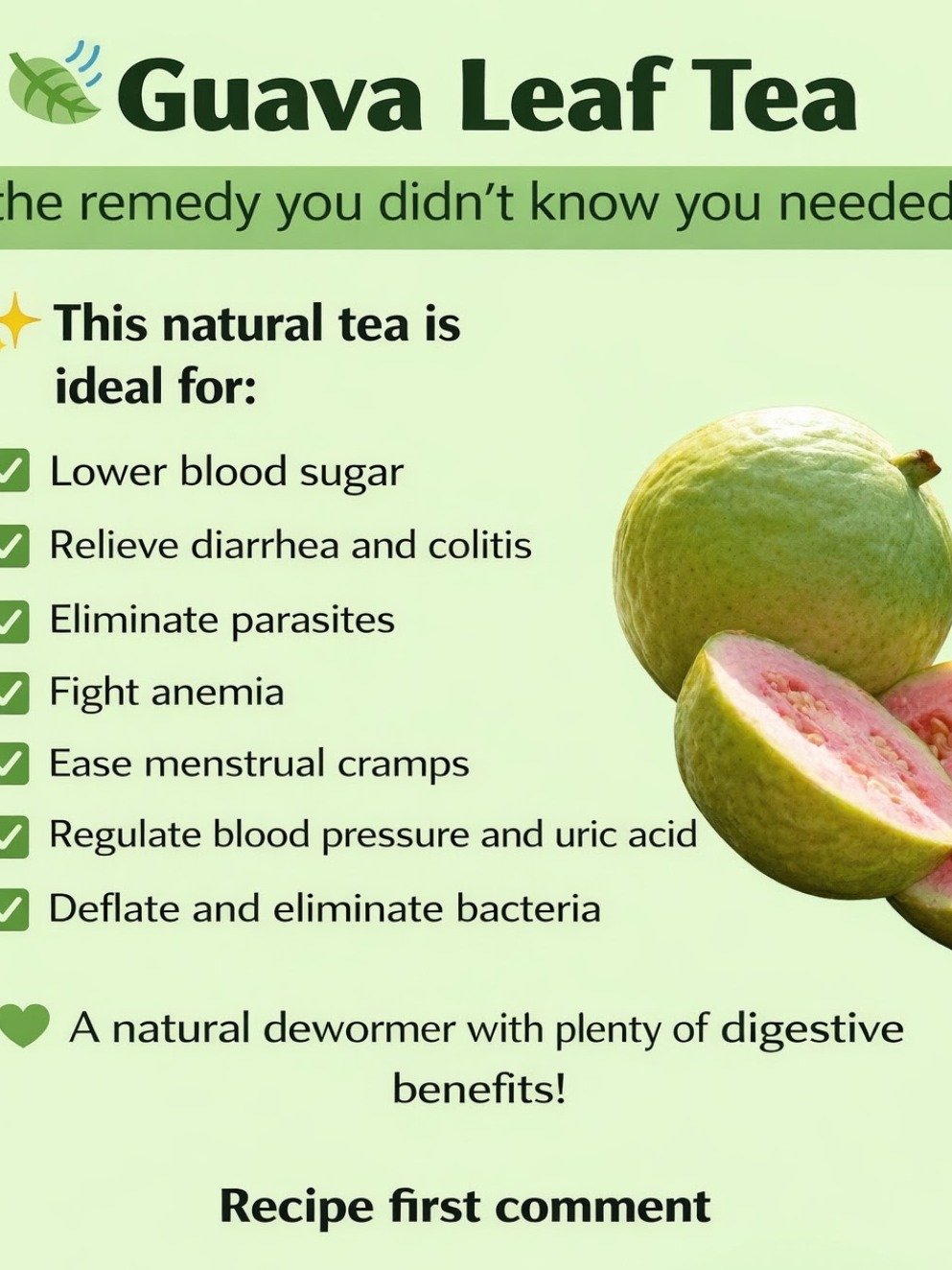 Guava Leaf Tea

the remedy you didn't know you needed

This natural tea is ideal for:

Lower blood sugar
Relieve diarrhea and colitis
Eliminate parasites
Fight anemia
Ease menstrual cramps
Regulate blood pressure and uric acid
Deflate and eliminate bacteria

A natural dewormer with plenty of digestive benefits!

Recipe first comment